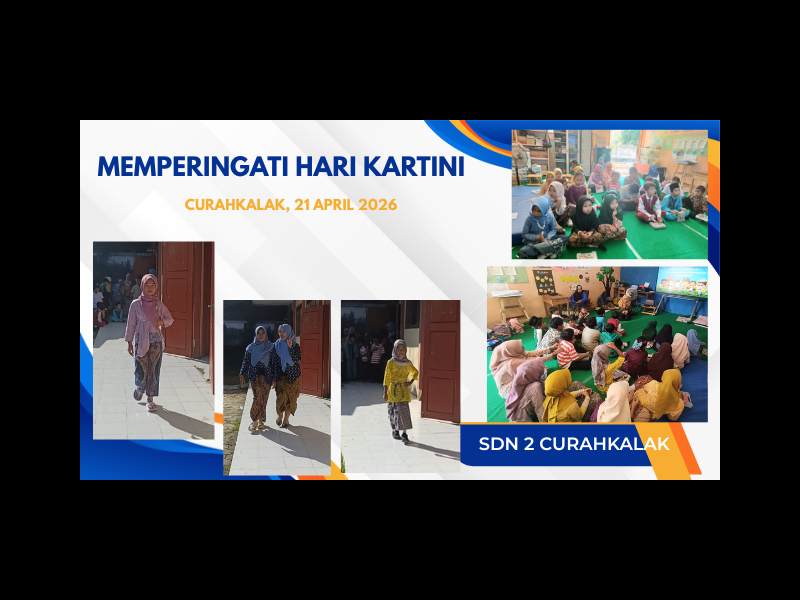 MEMPERINGATI HARI KARTINI

CURAHKALAK, 21 APRIL 2026

SDN 2 CURAHKALAK